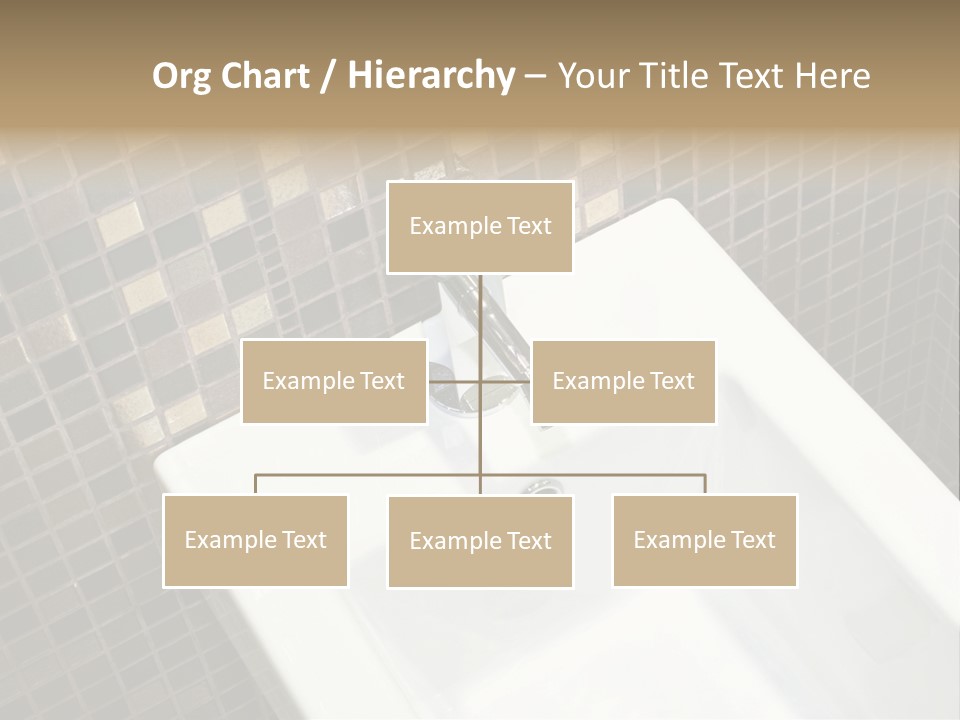 Org Chart / Hierarchy – Your Title Text Here

Example Text

Example Text

Example Text

Example Text

Example Text

Example Text